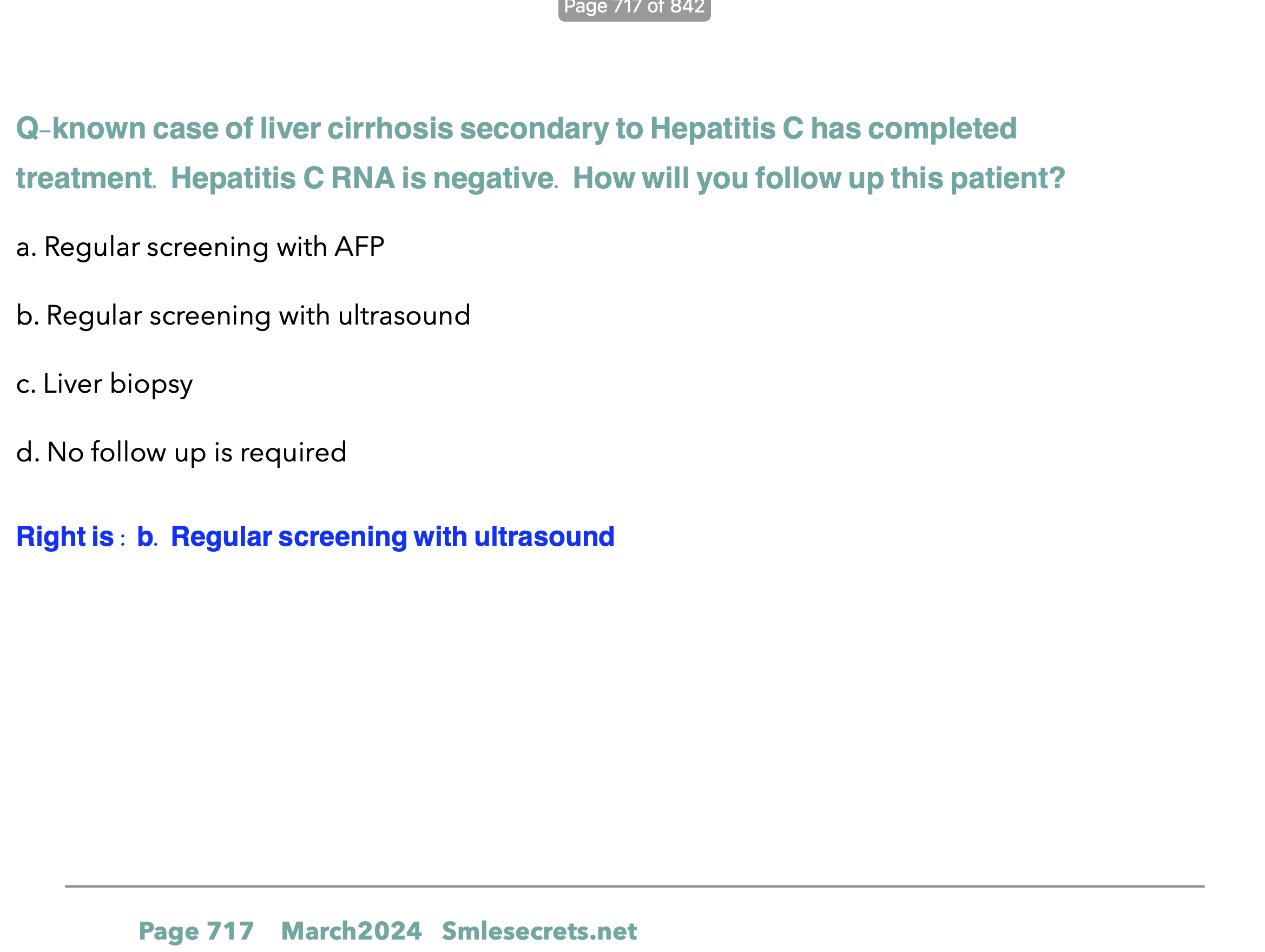 Page 717 of 842

Q-known case of liver cirrhosis secondary to Hepatitis C has completed treatment. Hepatitis C RNA is negative. How will you follow up this patient?

a. Regular screening with AFP

b. Regular screening with ultrasound

c. Liver biopsy

d. No follow up is required

Right is : b. Regular screening with ultrasound

Page 717 March2024 Smlesecrets.net